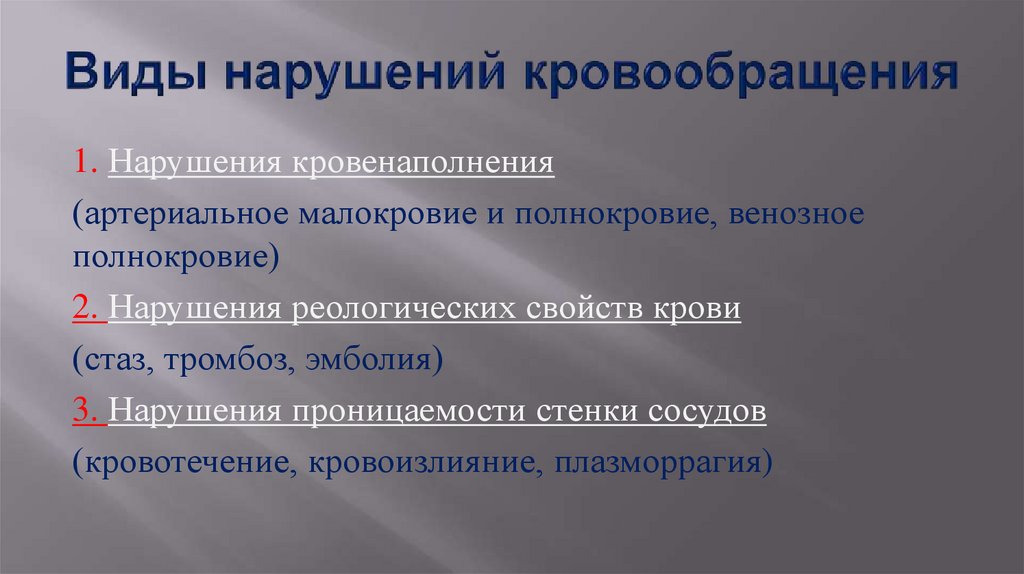 Виды нарушений кровообращения

1. Нарушения кровенаполнения

(артериальное малокровие и полнокровие, венозное полнокровие)

2. Нарушения реологических свойств крови

(стаз, тромбоз, эмболия)

3. Нарушения проницаемости стенки сосудов

(кровотечение, кровоизлияние, плазморрагия)